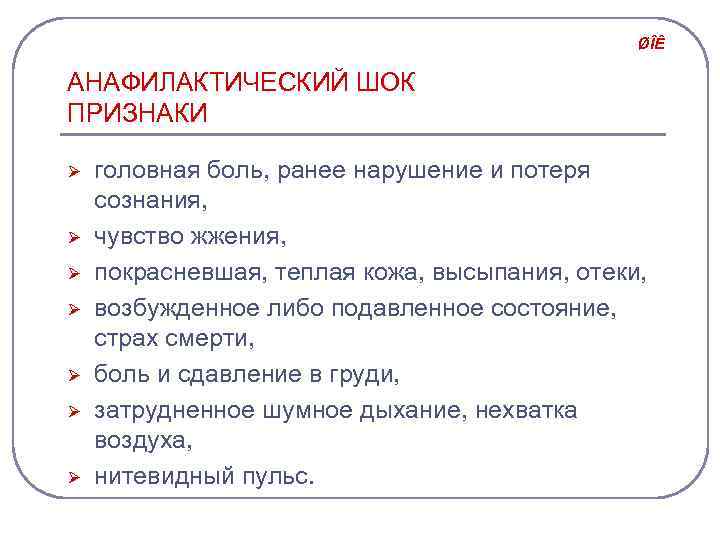 ØÎÊ

АНАФИЛАКТИЧЕСКИЙ ШОК
ПРИЗНАКИ

➢ головная боль, ранее нарушение и потеря сознания,
➢ чувство жжения,
➢ покрасневшая, теплая кожа, высыпания, отеки,
➢ возбужденное либо подавленное состояние, страх смерти,
➢ боль и сдавление в груди,
➢ затрудненное шумное дыхание, нехватка воздуха,
➢ нитевидный пульс.